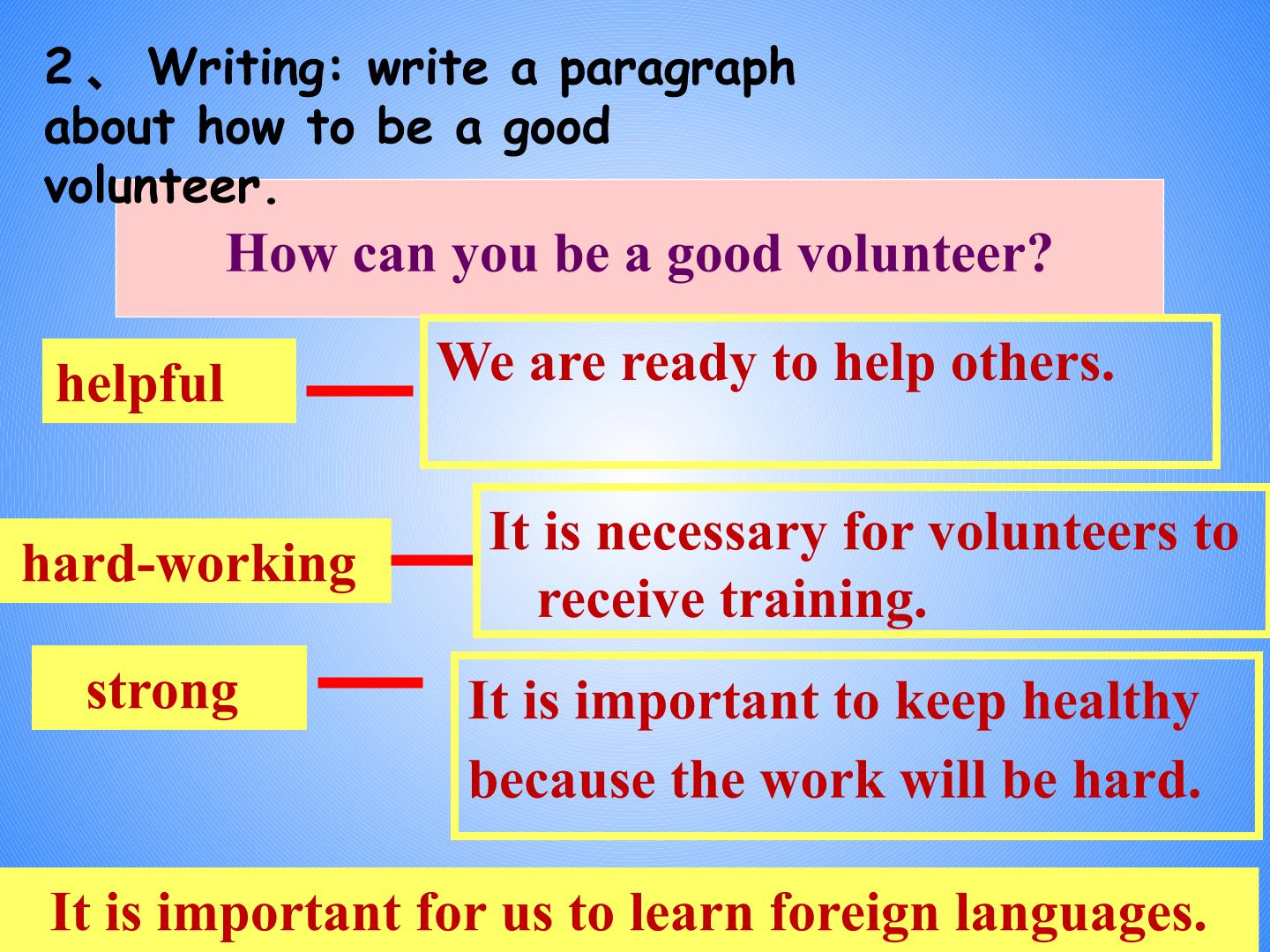 2、 Writing: write a paragraph about how to be a good volunteer.

How can you be a good volunteer?

helpful — We are ready to help others.

hard-working — It is necessary for volunteers to receive training.

strong — It is important to keep healthy because the work will be hard.

It is important for us to learn foreign languages.